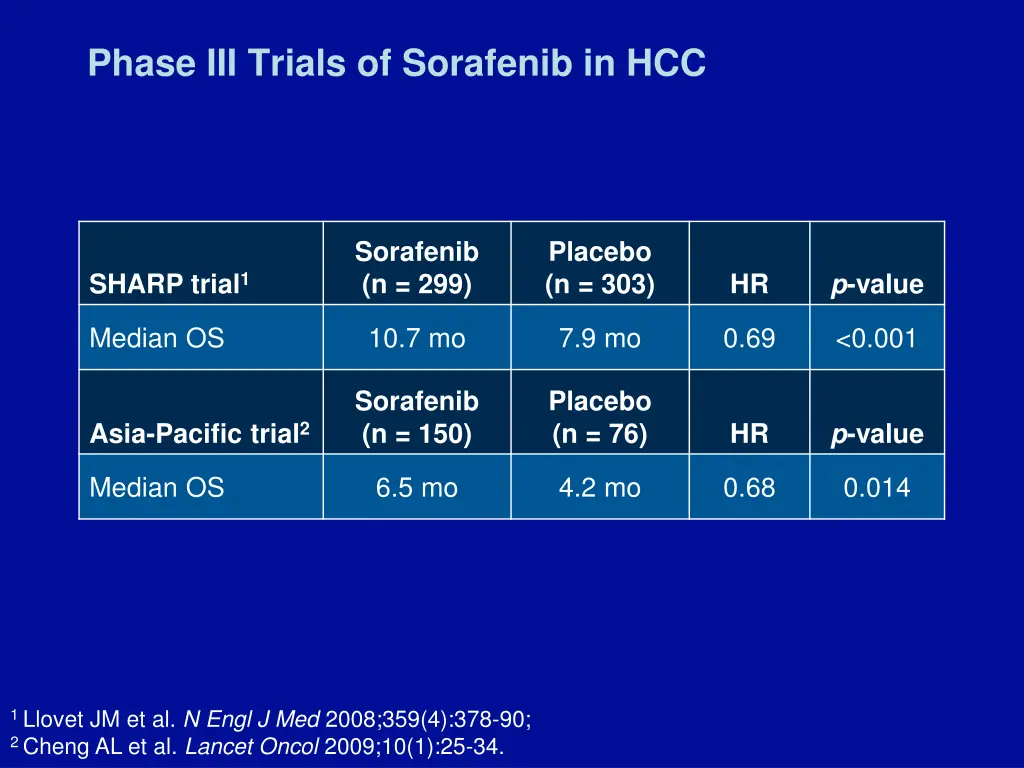 Phase III Trials of Sorafenib in HCC

| SHARP trial$^1$ | Sorafenib (n = 299) | Placebo (n = 303) | HR | p-value |
|---|---|---|---|---|
| Median OS | 10.7 mo | 7.9 mo | 0.69 | <0.001 |
| Asia-Pacific trial$^2$ | Sorafenib (n = 150) | Placebo (n = 76) | HR | p-value |
| Median OS | 6.5 mo | 4.2 mo | 0.68 | 0.014 |

$^1$ Llovet JM et al. N Engl J Med 2008;359(4):378-90;
$^2$ Cheng AL et al. Lancet Oncol 2009;10(1):25-34.